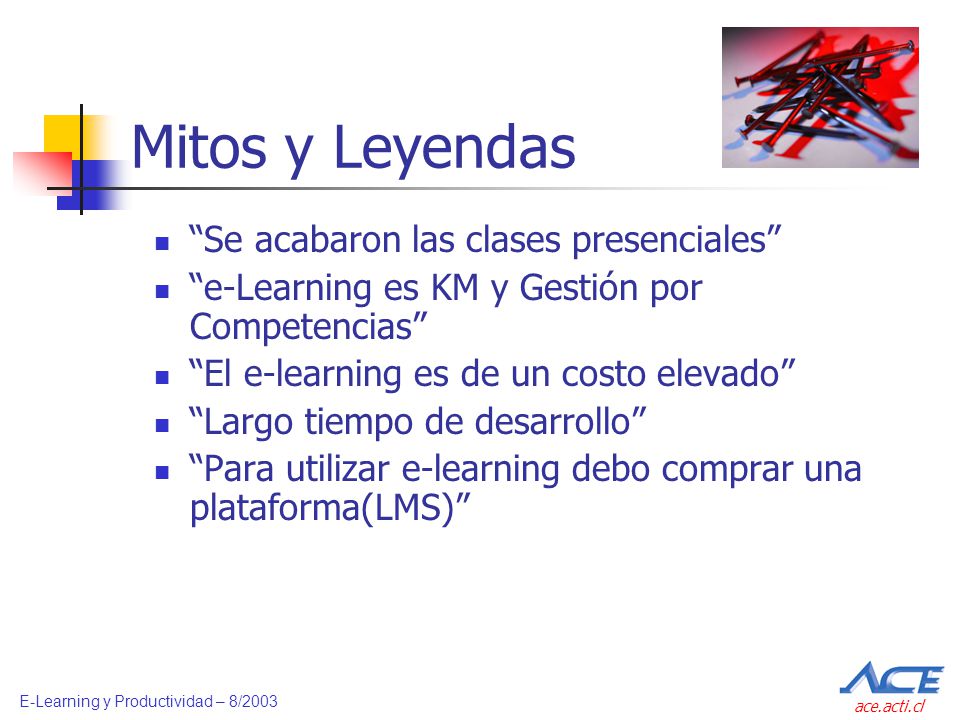 Mitos y Leyendas

- “Se acabaron las clases presenciales”
- “e-Learning es KM y Gestión por Competencias”
- “El e-learning es de un costo elevado”
- “Largo tiempo de desarrollo”
- “Para utilizar e-learning debo comprar una plataforma(LMS)”

E-Learning y Productividad – 8/2003

ACE
ace.acti.cl